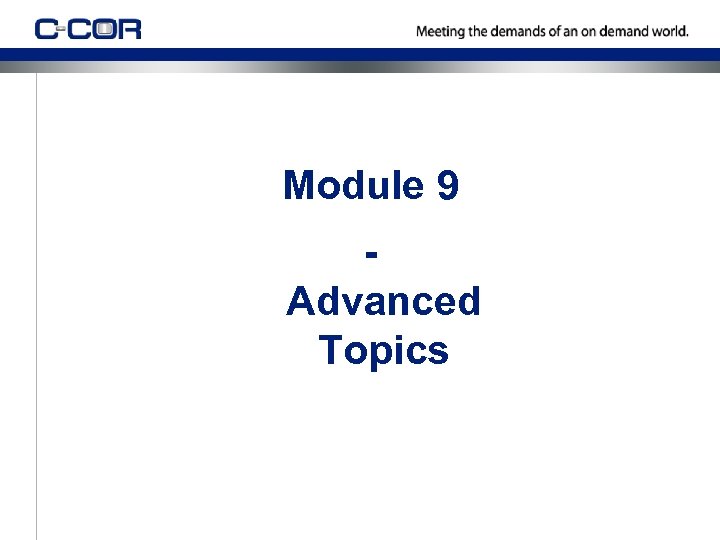 C-COR

Meeting the demands of an on demand world.

Module 9

-

Advanced Topics